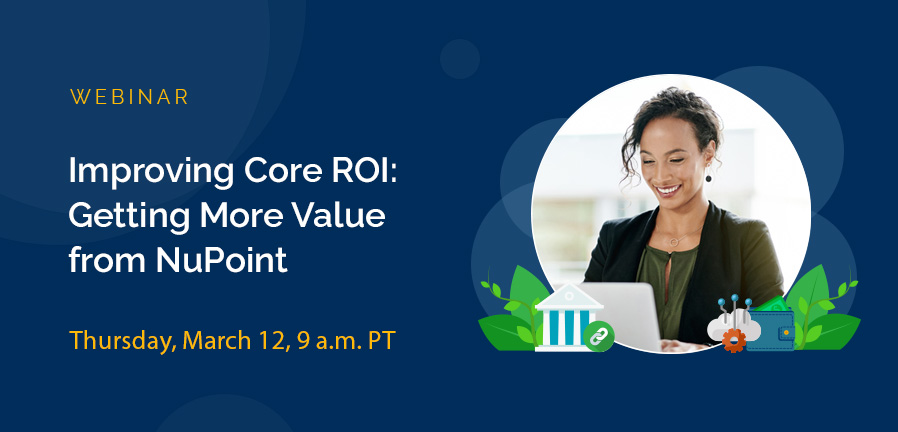 WEBINAR

Improving Core ROI: Getting More Value from NuPoint

Thursday, March 12, 9 a.m. PT